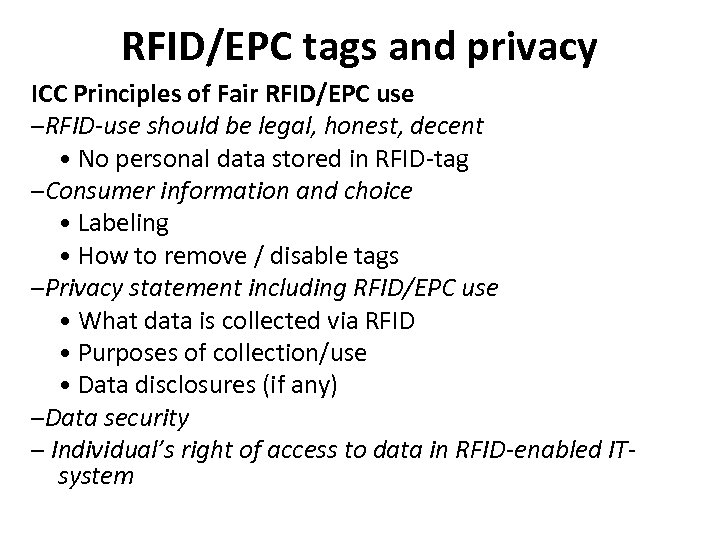 RFID/EPC tags and privacy

ICC Principles of Fair RFID/EPC use

–RFID-use should be legal, honest, decent

• No personal data stored in RFID-tag

–Consumer information and choice

• Labeling

• How to remove / disable tags

–Privacy statement including RFID/EPC use

• What data is collected via RFID

• Purposes of collection/use

• Data disclosures (if any)

–Data security

– Individual's right of access to data in RFID-enabled IT-system